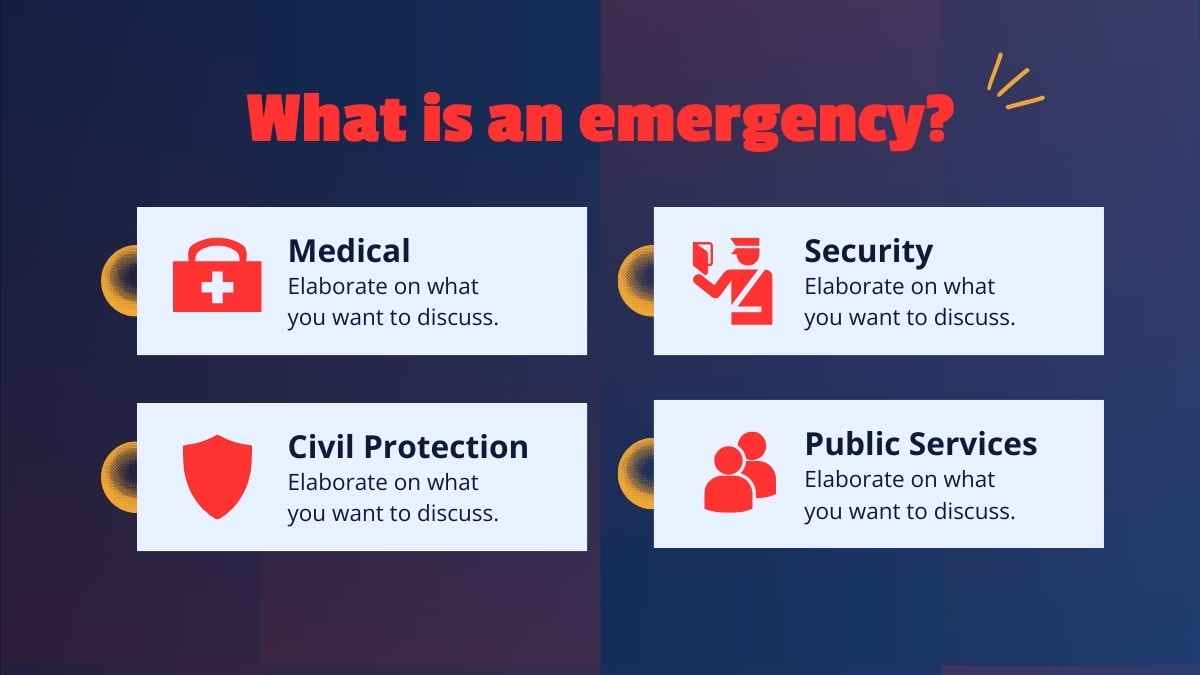 What is an emergency?

Medical
Elaborate on what you want to discuss.

Security
Elaborate on what you want to discuss.

Civil Protection
Elaborate on what you want to discuss.

Public Services
Elaborate on what you want to discuss.